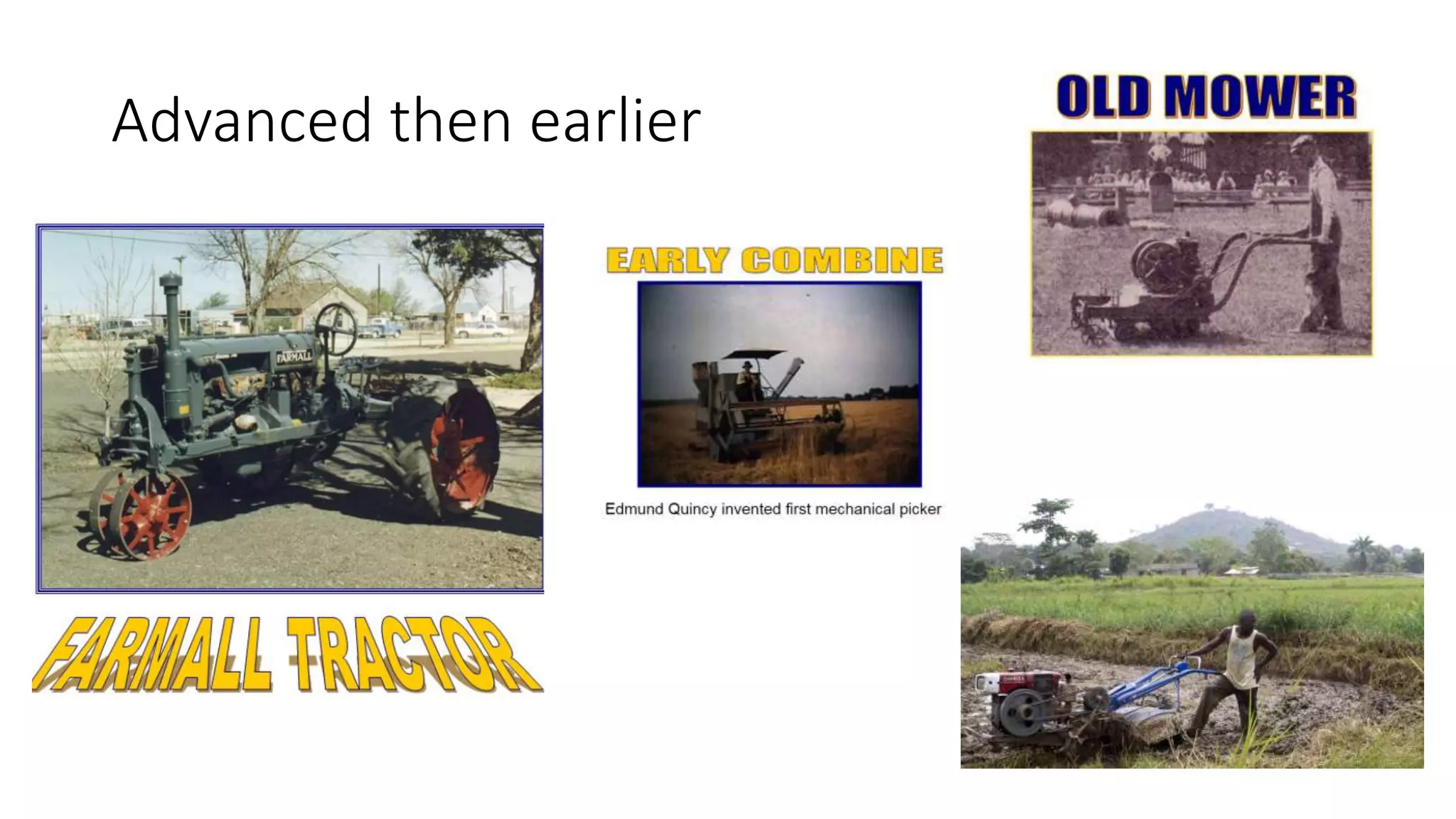 Advanced then earlier

OLD MOWER

FARMALL

EARLY COMBINE

Edmund Quincy invented first mechanical picker

FARMALL TRACTOR